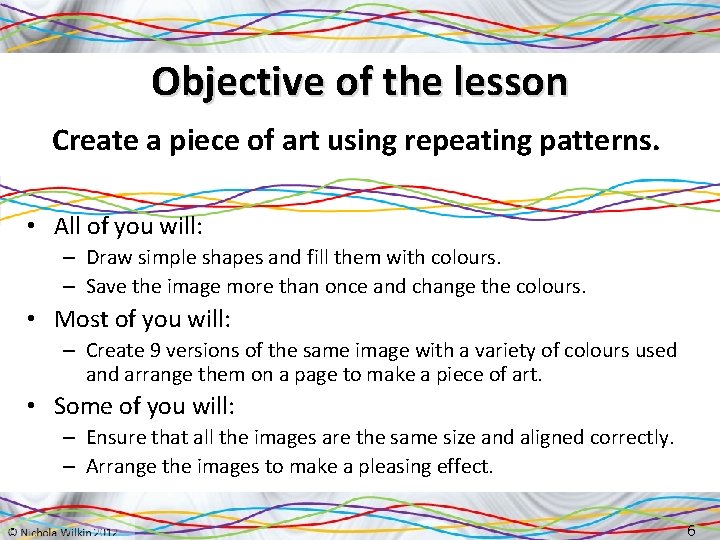 Objective of the lesson

Create a piece of art using repeating patterns.

• All of you will:
– Draw simple shapes and fill them with colours.
– Save the image more than once and change the colours.

• Most of you will:
– Create 9 versions of the same image with a variety of colours used and arrange them on a page to make a piece of art.

• Some of you will:
– Ensure that all the images are the same size and aligned correctly.
– Arrange the images to make a pleasing effect.

© Nichola Wilkin 2012

6